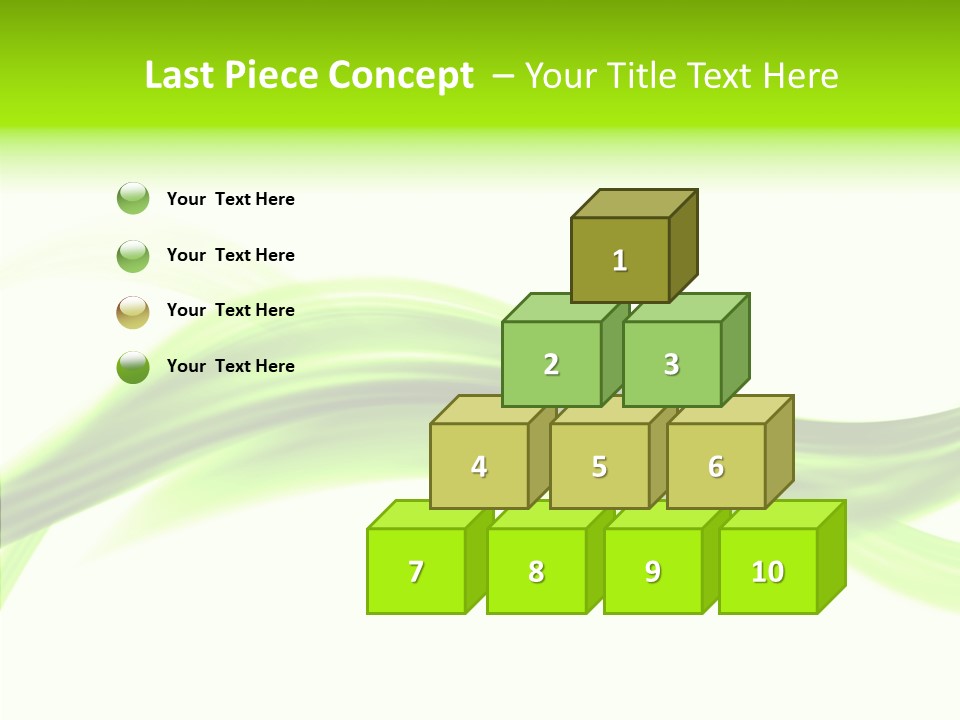 Last Piece Concept – Your Title Text Here

Your Text Here

Your Text Here

Your Text Here

Your Text Here

1
2
3
4
5
6
7
8
9
10